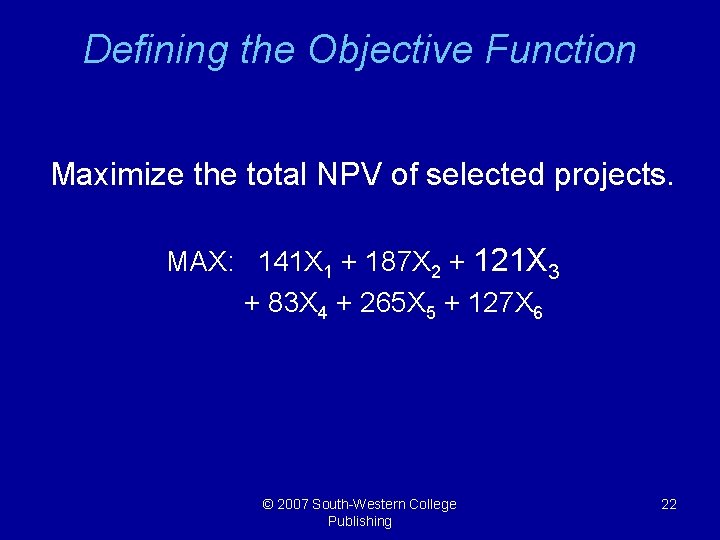 Defining the Objective Function

Maximize the total NPV of selected projects.

MAX: $141X_1 + 187X_2 + 121X_3$
$+ 83X_4 + 265X_5 + 127X_6$

© 2007 South-Western College Publishing

22